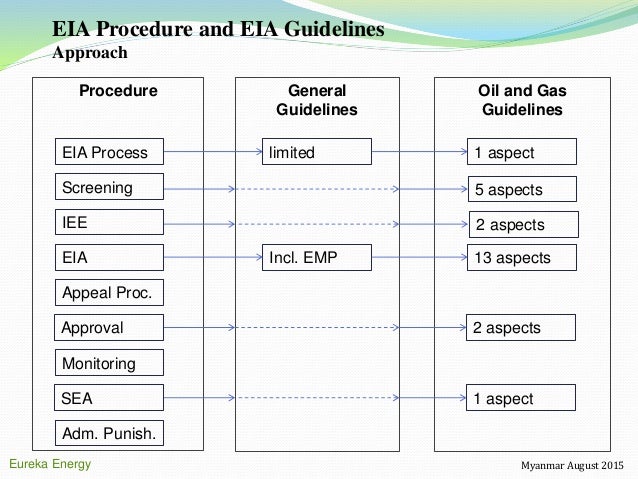 EIA Procedure and EIA Guidelines
Approach

Procedure

EIA Process

Screening

IEE

EIA

Appeal Proc.

Approval

Monitoring

SEA

Adm. Punish.

General Guidelines

limited

Incl. EMP

Oil and Gas Guidelines

1 aspect

5 aspects

2 aspects

13 aspects

2 aspects

1 aspect

Eureka Energy

Myanmar August 2015